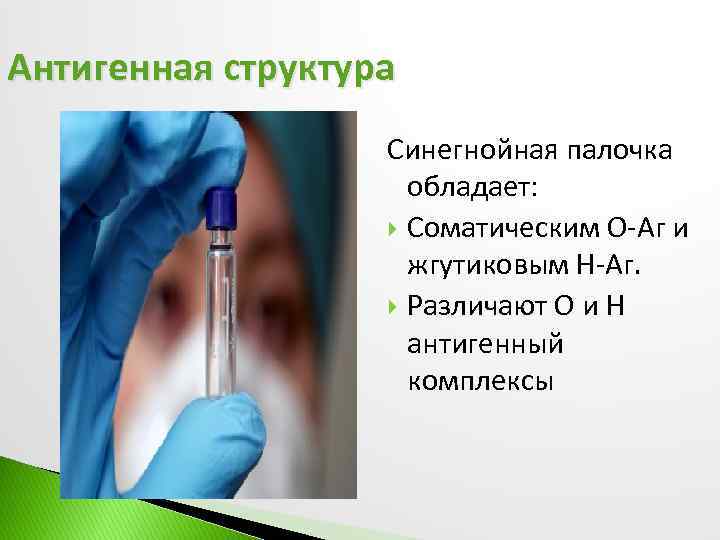 Антигенная структура

Синегнойная палочка обладает:

Соматическим О-Аг и жгутиковым Н-Аг.

Различают О и Н антигенный комплексы